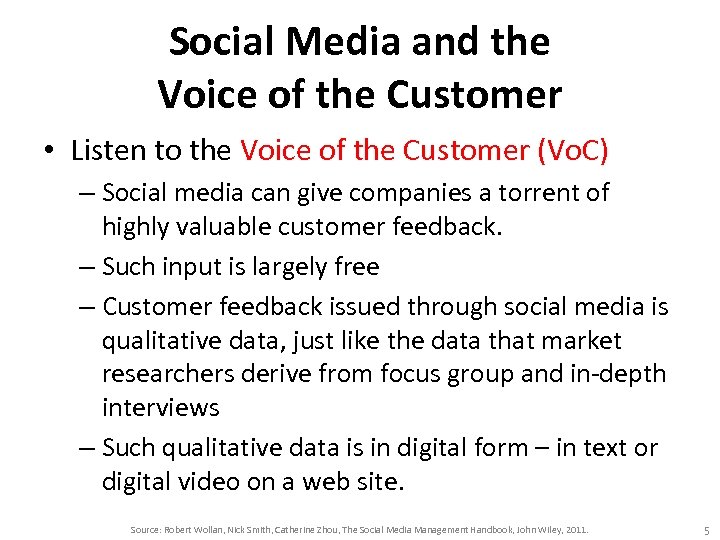 Social Media and the Voice of the Customer

• Listen to the Voice of the Customer (VoC)
– Social media can give companies a torrent of highly valuable customer feedback.
– Such input is largely free
– Customer feedback issued through social media is qualitative data, just like the data that market researchers derive from focus group and in-depth interviews
– Such qualitative data is in digital form – in text or digital video on a web site.

Source: Robert Wollan, Nick Smith, Catherine Zhou, The Social Media Management Handbook, John Wiley, 2011.

5